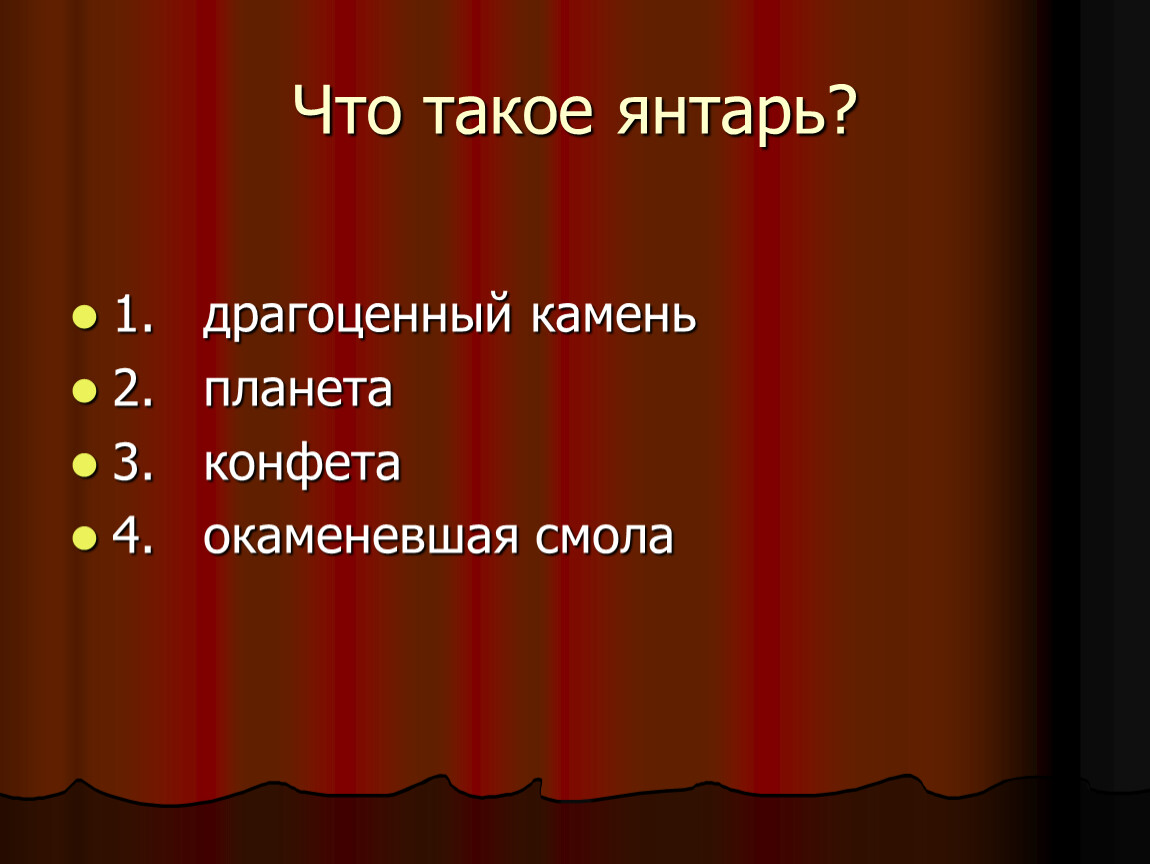 Что такое янтарь?

1. драгоценный камень
2. планета
3. конфета
4. окаменевшая смола